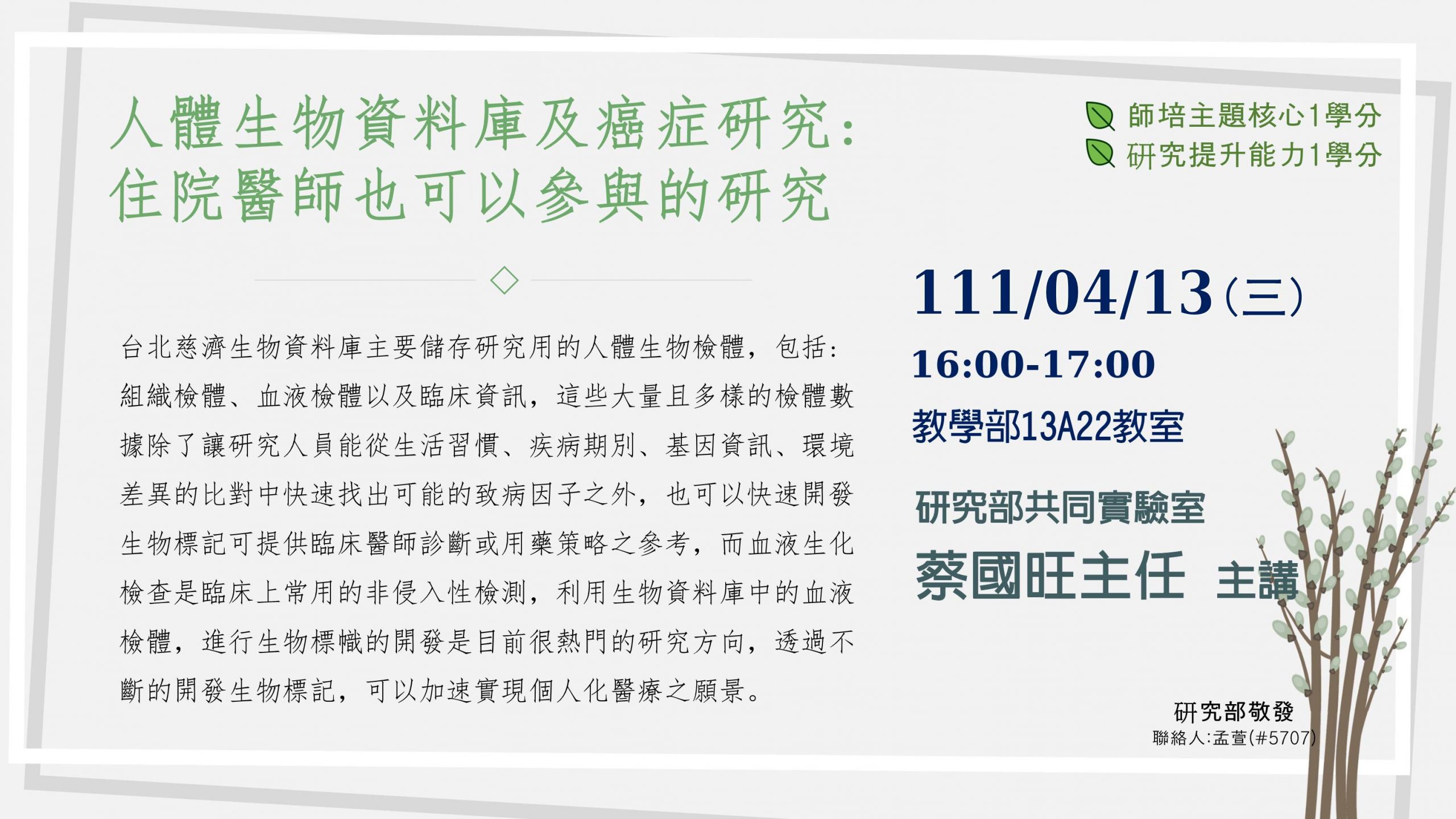 人體生物資料庫及癌症研究:
住院醫師也可以參與的研究

師培主題核心1學分
研究提升能力1學分

台北慈濟生物資料庫主要儲存研究用的人體生物檢體，包括:組織檢體、血液檢體以及臨床資訊，這些大量且多樣的檢體數據除了讓研究人員能從生活習慣、疾病期別、基因資訊、環境差異的比對中快速找出可能的致病因子之外，也可以快速開發生物標記可提供臨床醫師診斷或用藥策略之參考，而血液生化檢查是臨床上常用的非侵入性檢測，利用生物資料庫中的血液檢體，進行生物標幟的開發是目前很熱門的研究方向，透過不斷的開發生物標記，可以加速實現個人化醫療之願景。

111/04/13(三)
16:00-17:00
教學部13A22教室

研究部共同實驗室
蔡國旺主任 主講

研究部敬發
聯絡人:孟萱(#5707)